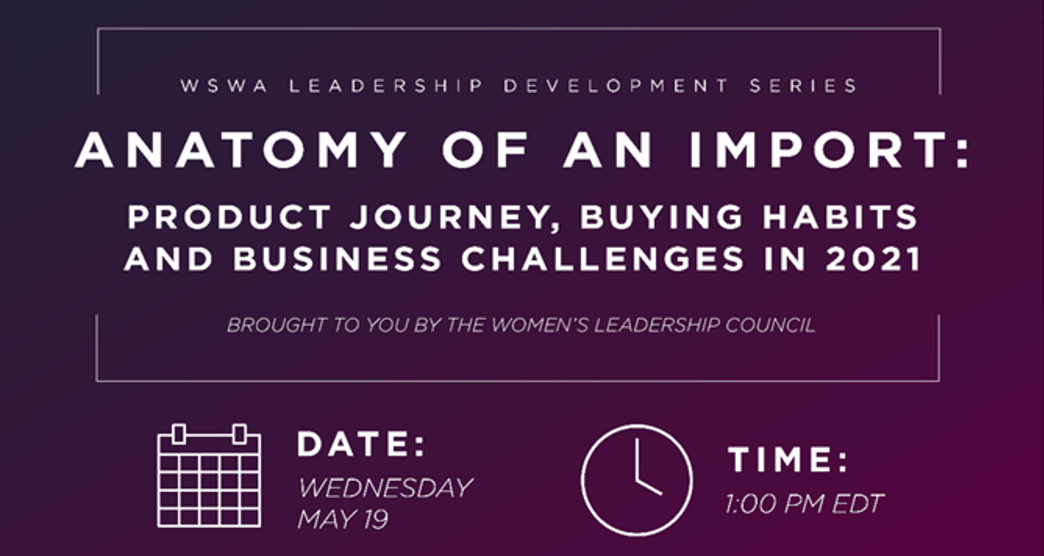 WSWA LEADERSHIP DEVELOPMENT SERIES

ANATOMY OF AN IMPORT:

PRODUCT JOURNEY, BUYING HABITS AND BUSINESS CHALLENGES IN 2021

BROUGHT TO YOU BY THE WOMEN'S LEADERSHIP COUNCIL

DATE:
WEDNESDAY MAY 19

TIME:
1:00 PM EDT